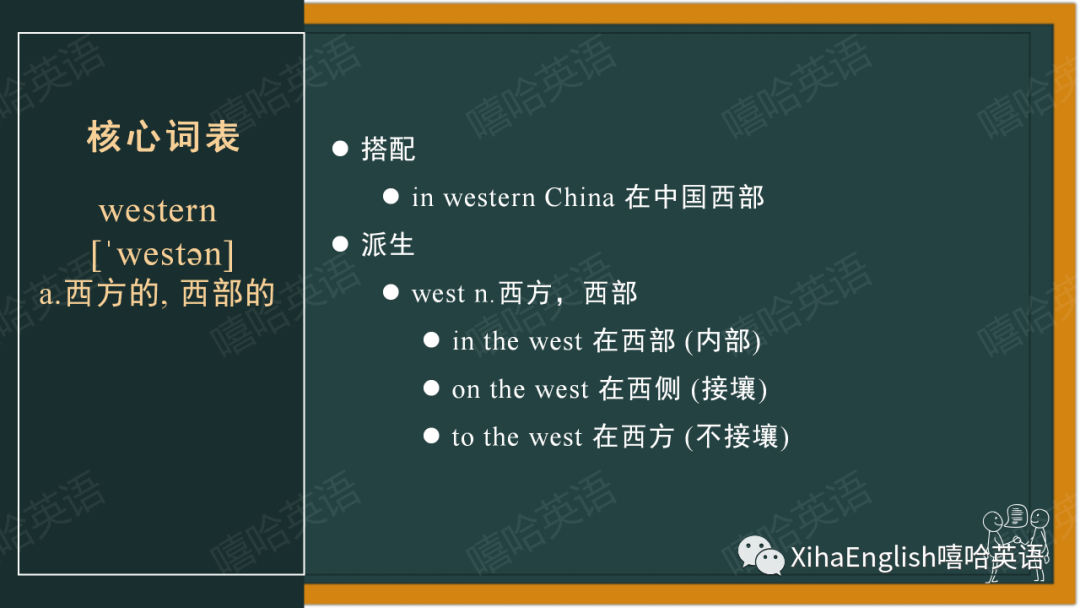 核心词表

western
[ˈwestən]
a.西方的, 西部的

● 搭配
● in western China 在中国西部
● 派生
● west n.西方，西部
● in the west 在西部 (内部)
● on the west 在西侧 (接壤)
● to the west 在西方 (不接壤)

XihaEnglish嘻哈英语

嘻哈英语